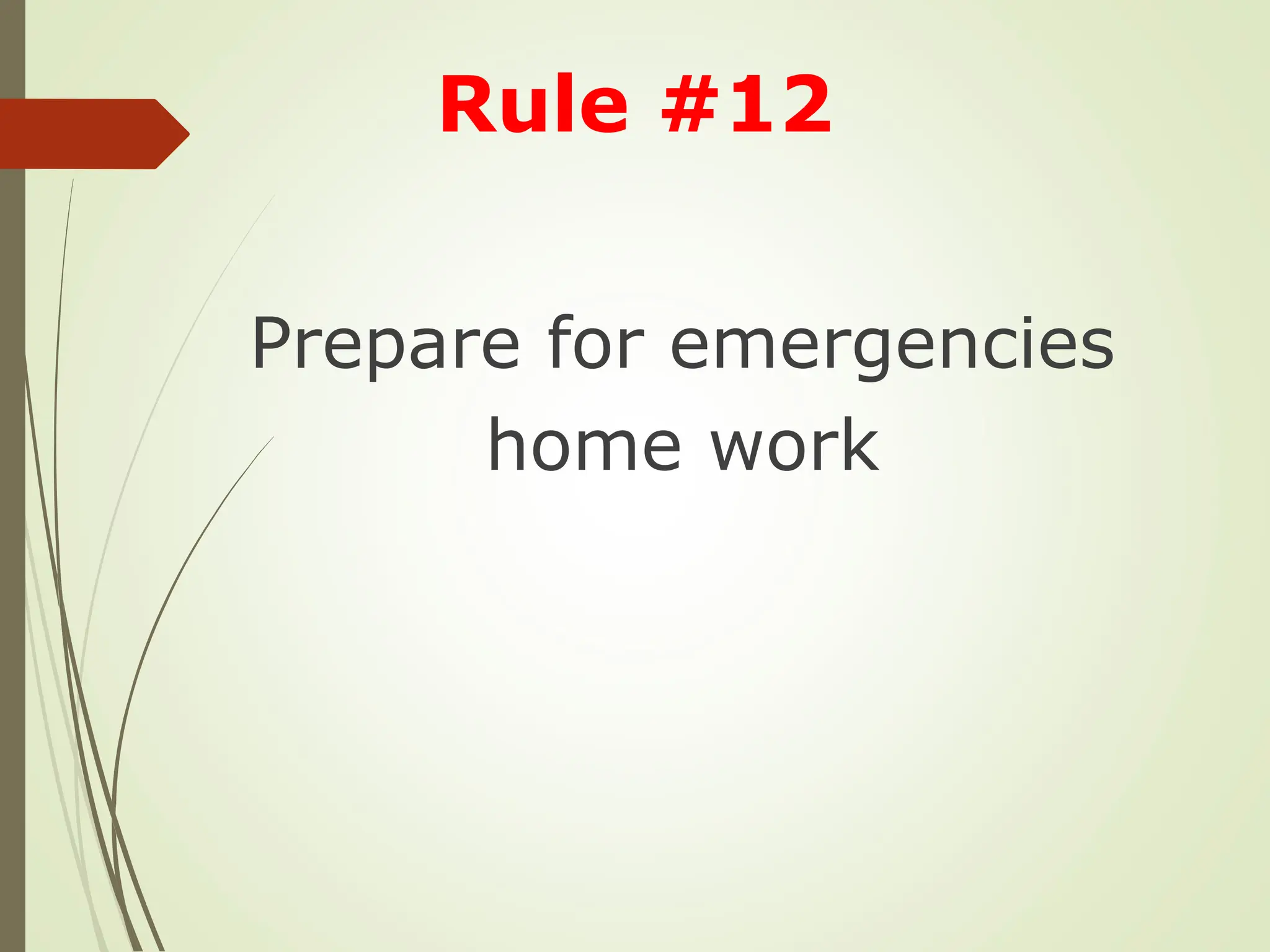 Rule #12

Prepare for emergencies home work